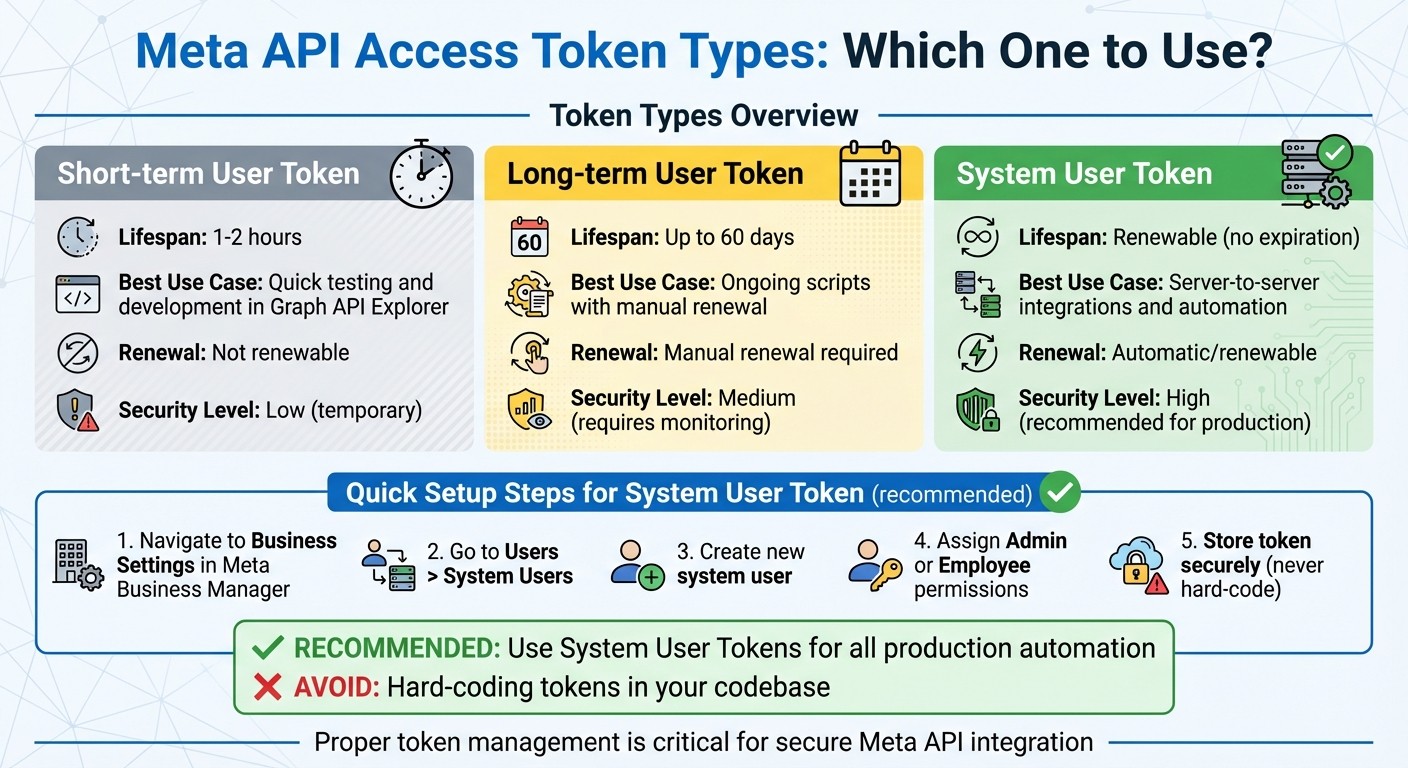 Meta API Access Token Types: Which One to Use?

Token Types Overview

Short-term User Token

Lifespan: 1-2 hours

Best Use Case: Quick testing and development in Graph API Explorer

Renewal: Not renewable

Security Level: Low (temporary)

Long-term User Token

60

Lifespan: Up to 60 days

Best Use Case: Ongoing scripts with manual renewal

Renewal: Manual renewal required

Security Level: Medium (requires monitoring)

System User Token

Lifespan: Renewable (no expiration)

Best Use Case: Server-to-server integrations and automation

Renewal: Automatic/renewable

Security Level: High (recommended for production)

Quick Setup Steps for System User Token (recommended)

1. Navigate to Business Settings in Meta Business Manager

2. Go to Users > System Users

3. Create new system user

4. Assign Admin or Employee permissions

5. Store token securely (never hard-code)

RECOMMENDED: Use System User Tokens for all production automation

AVOID: Hard-coding tokens in your codebase

Proper token management is critical for secure Meta API integration